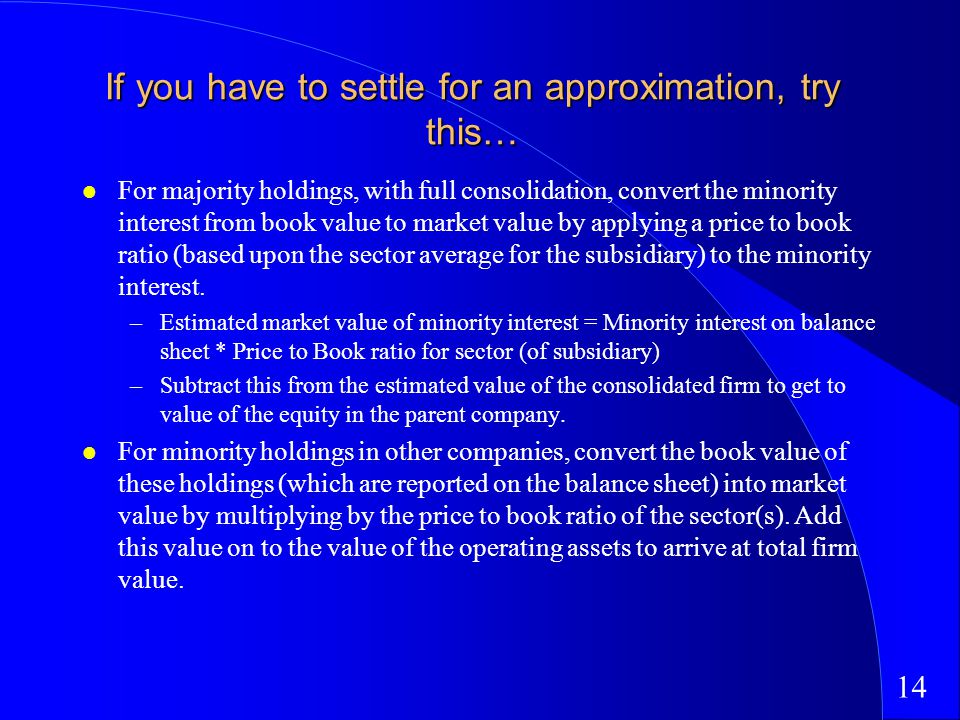 If you have to settle for an approximation, try this…

- For majority holdings, with full consolidation, convert the minority interest from book value to market value by applying a price to book ratio (based upon the sector average for the subsidiary) to the minority interest.
  – Estimated market value of minority interest = Minority interest on balance sheet * Price to Book ratio for sector (of subsidiary)
  – Subtract this from the estimated value of the consolidated firm to get to value of the equity in the parent company.
- For minority holdings in other companies, convert the book value of these holdings (which are reported on the balance sheet) into market value by multiplying by the price to book ratio of the sector(s). Add this value on to the value of the operating assets to arrive at total firm value.

14